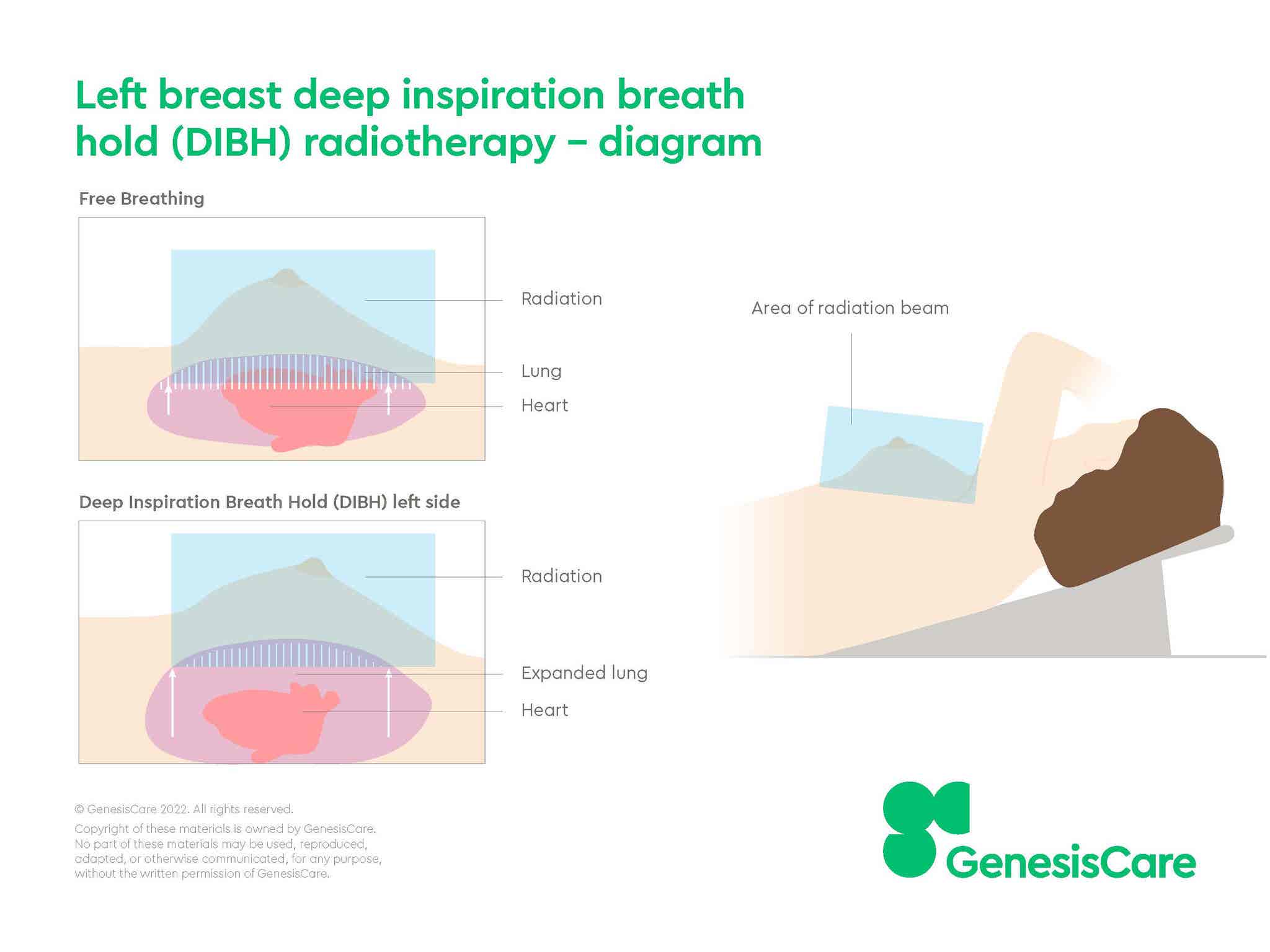 Left breast deep inspiration breath hold (DIBH) radiotherapy – diagram

Free Breathing

Radiation

Lung

Heart

Deep Inspiration Breath Hold (DIBH) left side

Radiation

Expanded lung

Heart

Area of radiation beam

© GenesisCare 2022. All rights reserved.

Copyright of these materials is owned by GenesisCare. No part of these materials may be used, reproduced, adapted, or otherwise communicated, for any purpose, without the written permission of GenesisCare.

GenesisCare